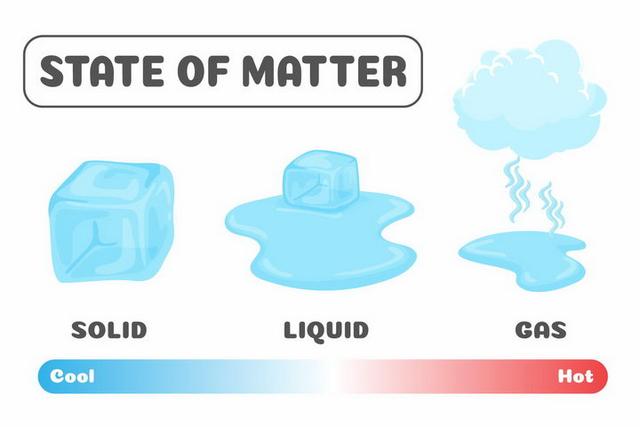 STATE OF MATTER

SOLID

LIQUID

GAS

Cool

Hot